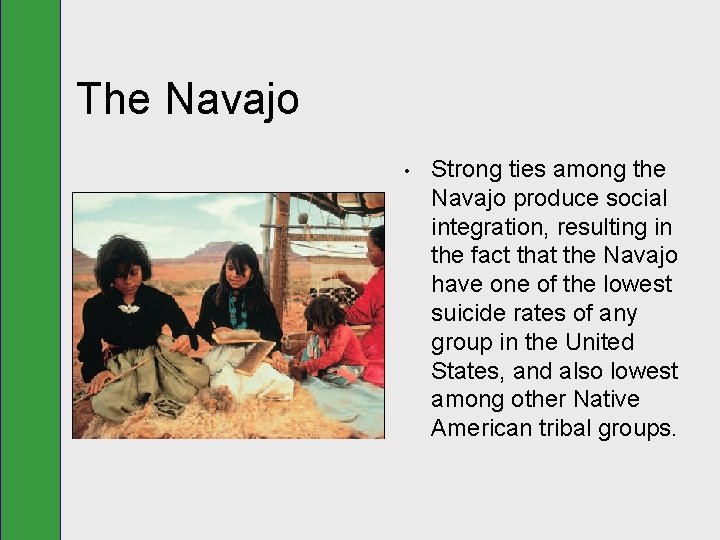 The Navajo

• Strong ties among the Navajo produce social integration, resulting in the fact that the Navajo have one of the lowest suicide rates of any group in the United States, and also lowest among other Native American tribal groups.